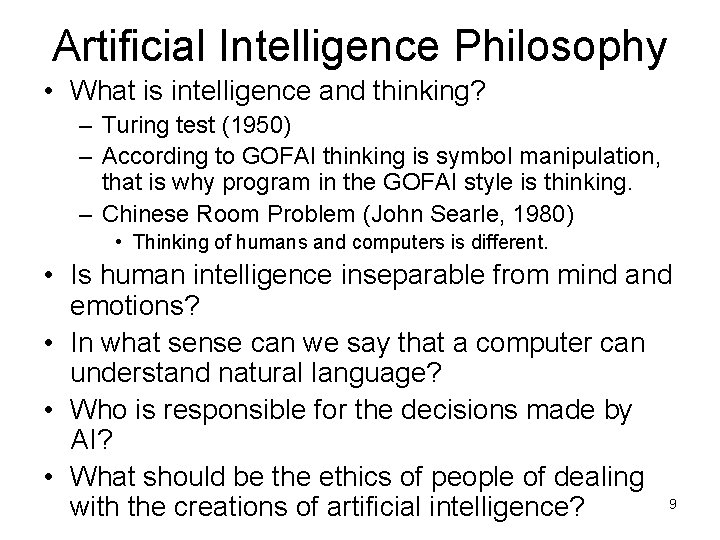 Artificial Intelligence Philosophy

• What is intelligence and thinking?
  – Turing test (1950)
  – According to GOFAI thinking is symbol manipulation, that is why program in the GOFAI style is thinking.
  – Chinese Room Problem (John Searle, 1980)
    • Thinking of humans and computers is different.
• Is human intelligence inseparable from mind and emotions?
• In what sense can we say that a computer can understand natural language?
• Who is responsible for the decisions made by AI?
• What should be the ethics of people of dealing with the creations of artificial intelligence?

9